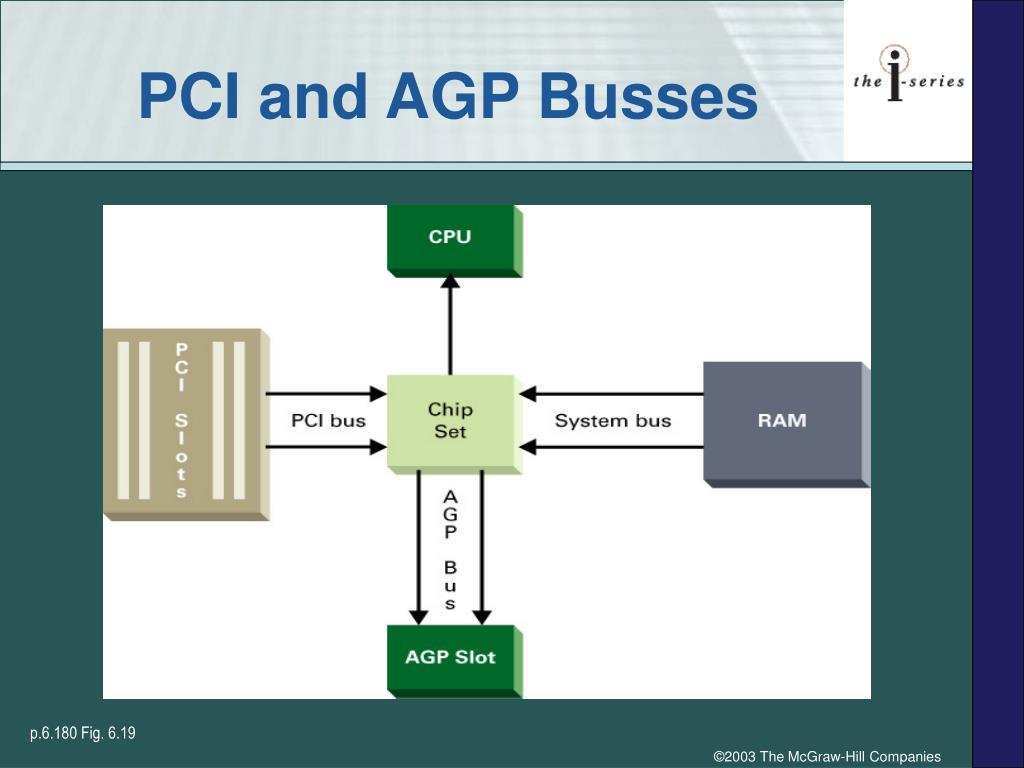 PCI and AGP Busses

the i-series

CPU

PCI Slots

PCI bus

Chip Set

System bus

RAM

AGP Bus

AGP Slot

p.6.180 Fig. 6.19

©2003 The McGraw-Hill Companies